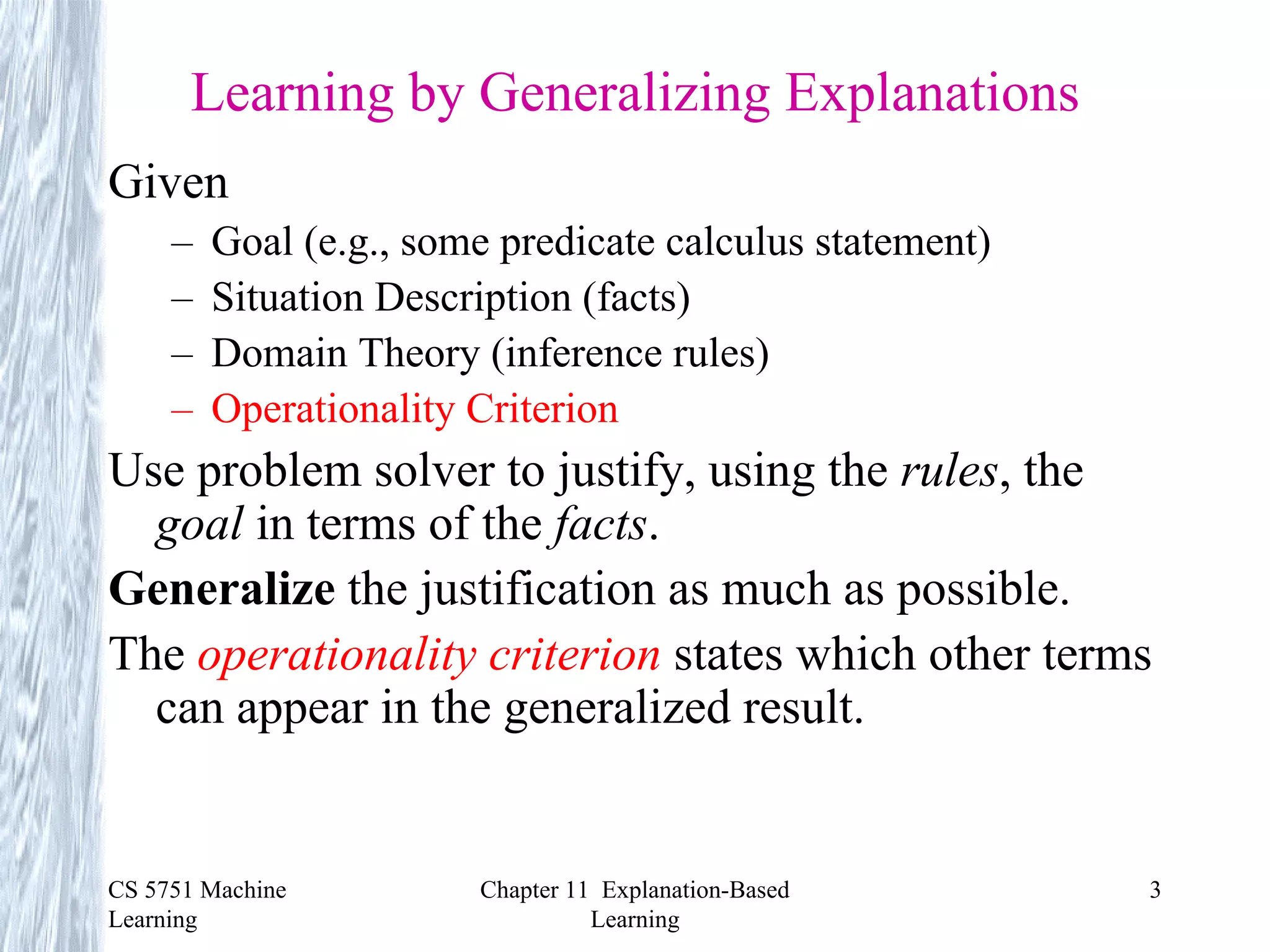 Learning by Generalizing Explanations

Given

– Goal (e.g., some predicate calculus statement)
– Situation Description (facts)
– Domain Theory (inference rules)
– Operationality Criterion

Use problem solver to justify, using the rules, the goal in terms of the facts.

Generalize the justification as much as possible.

The operationality criterion states which other terms can appear in the generalized result.

CS 5751 Machine Learning

Chapter 11 Explanation-Based Learning

3